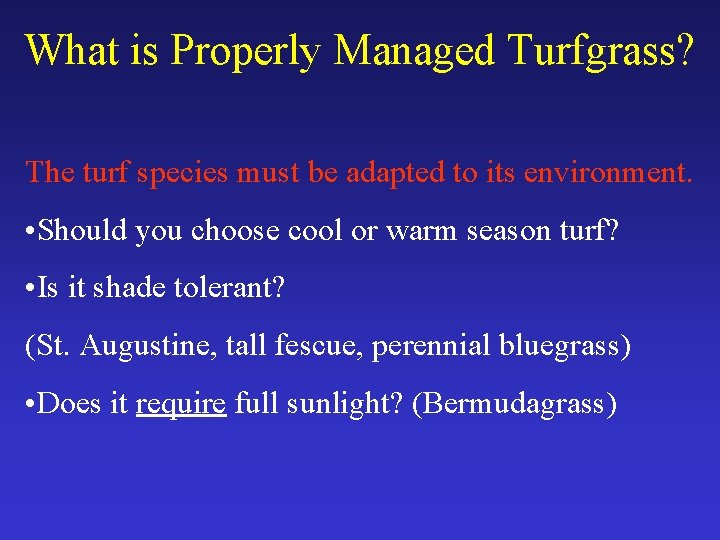 What is Properly Managed Turfgrass?

The turf species must be adapted to its environment.

•Should you choose cool or warm season turf?

•Is it shade tolerant?

(St. Augustine, tall fescue, perennial bluegrass)

•Does it require full sunlight? (Bermudagrass)